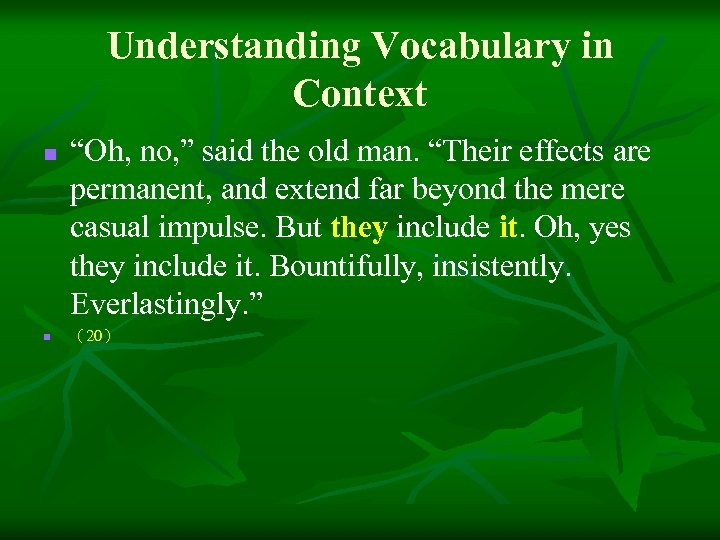 Understanding Vocabulary in Context

“Oh, no,” said the old man. “Their effects are permanent, and extend far beyond the mere casual impulse. But they include it. Oh, yes they include it. Bountifully, insistently. Everlastingly.”

（20）